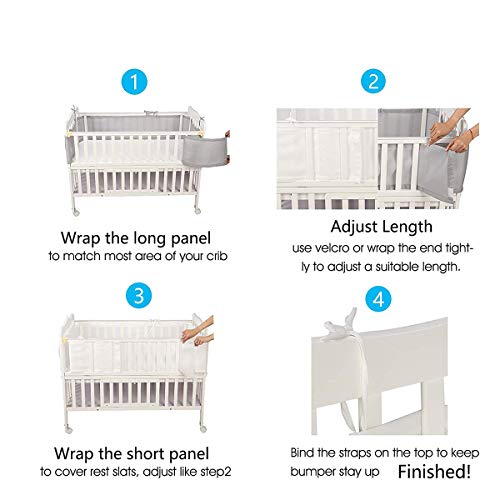 1

Wrap the long panel
to match most area of your crib

2

Adjust Length
use velcro or wrap the end tightly to adjust a suitable length.

3

Wrap the short panel
to cover rest slats, adjust like step2

4

Bind the straps on the top to keep bumper stay up Finished!